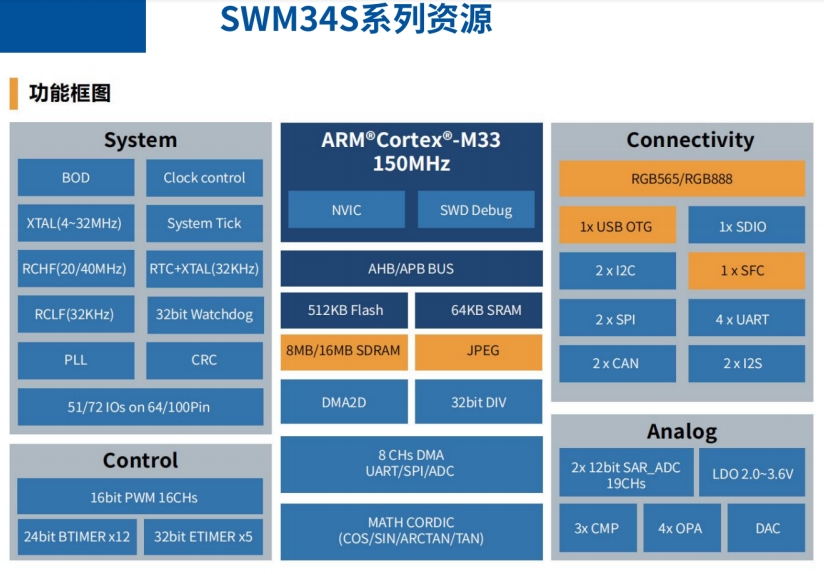 SWM34S系列资源

功能框图

System

BOD

Clock control

XTAL(4~32MHz)

System Tick

RCHF(20/40MHz)

RTC+XTAL(32KHz)

RCLF(32KHz)

32bit Watchdog

PLL

CRC

51/72 IOs on 64/100Pin

Control

16bit PWM 16CHs

24bit BTIMER x12

32bit ETIMER x5

ARM®Cortex®-M33
150MHz

NVIC

SWD Debug

AHB/APB BUS

512KB Flash

64KB SRAM

8MB/16MB SDRAM

JPEG

DMA2D

32bit DIV

8 CHs DMA
UART/SPI/ADC

MATH CORDIC
(COS/SIN/ARCTAN/TAN)

Connectivity

RGB565/RGB888

1x USB OTG

1x SDIO

2 x I2C

1 x SFC

2 x SPI

4 x UART

2 x CAN

2 x I2S

Analog

2x 12bit SAR_ADC
19CHs

LDO 2.0~3.6V

3x CMP

4x OPA

DAC